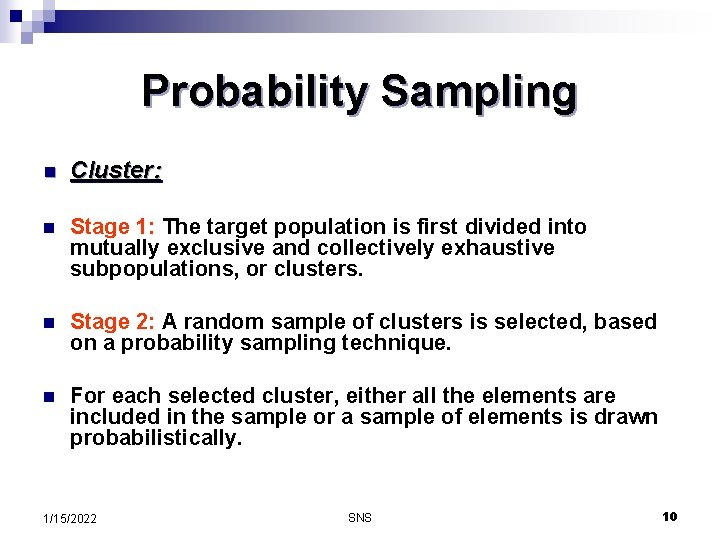 Probability Sampling

Cluster:

Stage 1: The target population is first divided into mutually exclusive and collectively exhaustive subpopulations, or clusters.

Stage 2: A random sample of clusters is selected, based on a probability sampling technique.

For each selected cluster, either all the elements are included in the sample or a sample of elements is drawn probabilistically.

1/15/2022 SNS 10